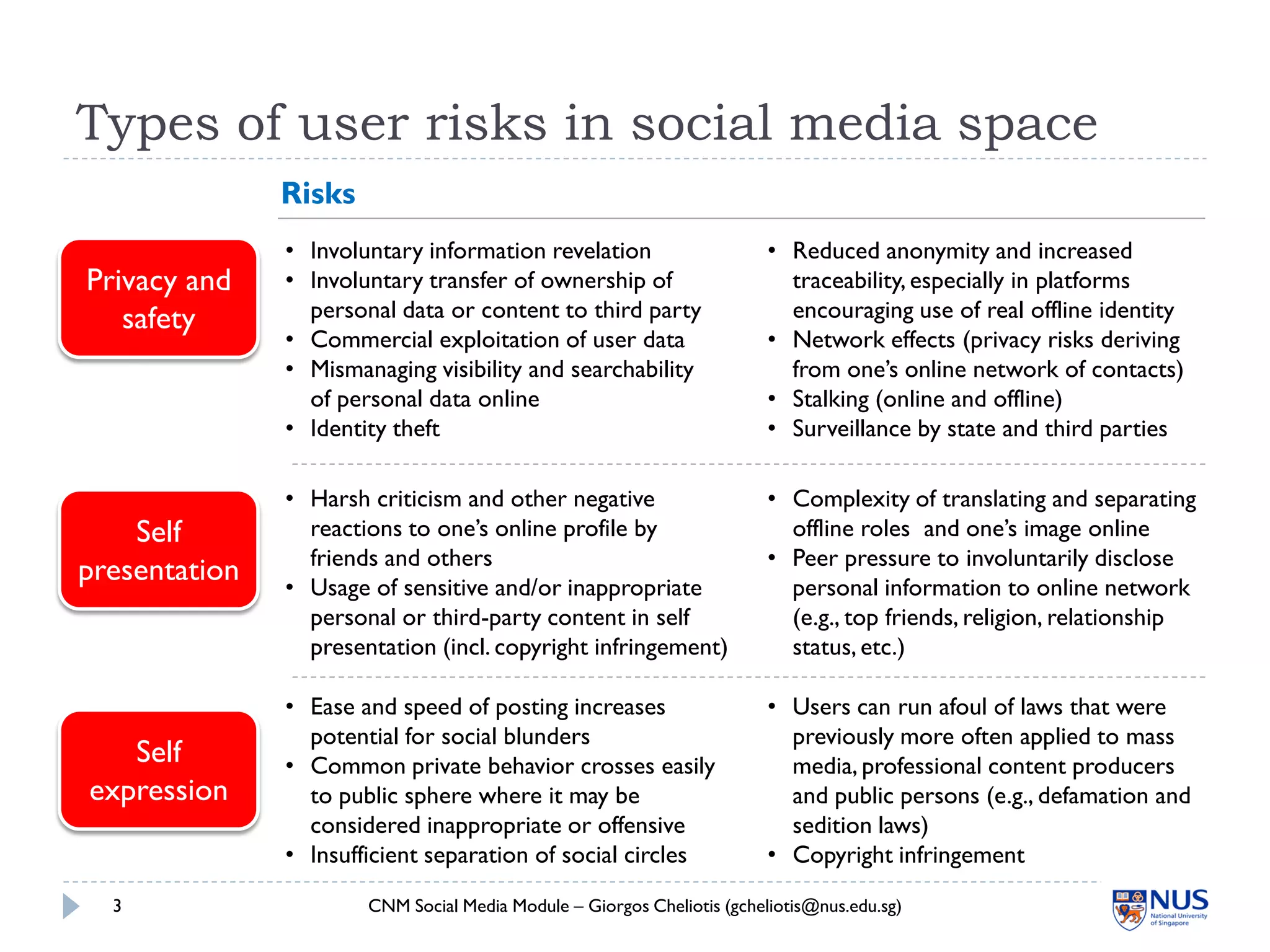 Types of user risks in social media space

Risks

Privacy and safety

- Involuntary information revelation
- Involuntary transfer of ownership of personal data or content to third party
- Commercial exploitation of user data
- Mismanaging visibility and searchability of personal data online
- Identity theft

- Reduced anonymity and increased traceability, especially in platforms encouraging use of real offline identity
- Network effects (privacy risks deriving from one's online network of contacts)
- Stalking (online and offline)
- Surveillance by state and third parties

Self presentation

- Harsh criticism and other negative reactions to one's online profile by friends and others
- Usage of sensitive and/or inappropriate personal or third-party content in self presentation (incl. copyright infringement)

- Complexity of translating and separating offline roles and one's image online
- Peer pressure to involuntarily disclose personal information to online network (e.g., top friends, religion, relationship status, etc.)

Self expression

- Ease and speed of posting increases potential for social blunders
- Common private behavior crosses easily to public sphere where it may be considered inappropriate or offensive
- Insufficient separation of social circles

- Users can run afoul of laws that were previously more often applied to mass media, professional content producers and public persons (e.g., defamation and sedition laws)
- Copyright infringement

3 CNM Social Media Module – Giorgos Cheliotis (gcheliotis@nus.edu.sg)

NUS National University of Singapore